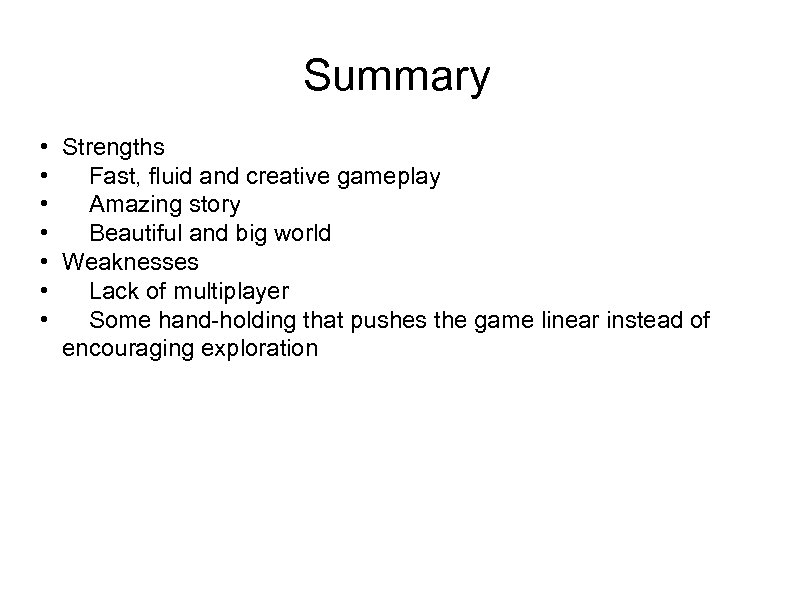 Summary

• Strengths
• Fast, fluid and creative gameplay
• Amazing story
• Beautiful and big world
• Weaknesses
• Lack of multiplayer
• Some hand-holding that pushes the game linear instead of encouraging exploration